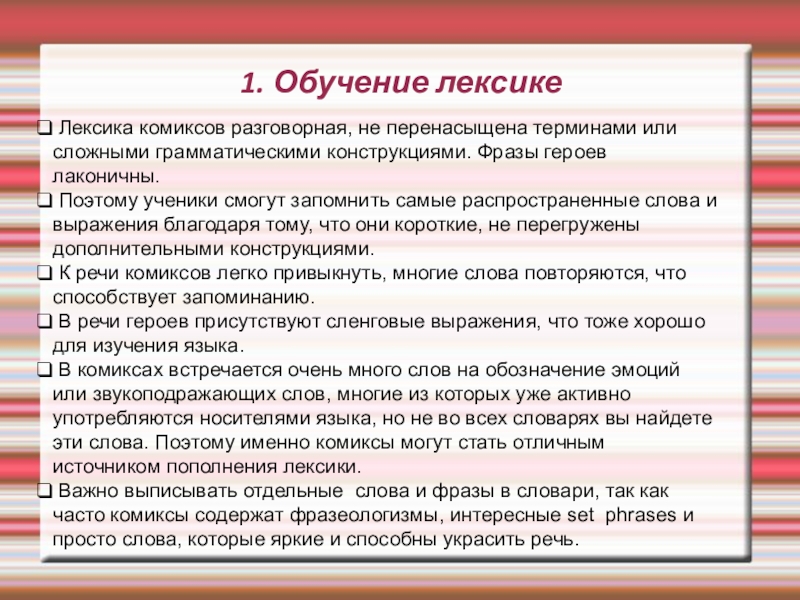 1. Обучение лексике

❑ Лексика комиксов разговорная, не перенасыщена терминами или сложными грамматическими конструкциями. Фразы героев лаконичны.
❑ Поэтому ученики смогут запомнить самые распространенные слова и выражения благодаря тому, что они короткие, не перегружены дополнительными конструкциями.
❑ К речи комиксов легко привыкнуть, многие слова повторяются, что способствует запоминанию.
❑ В речи героев присутствуют сленговые выражения, что тоже хорошо для изучения языка.
❑ В комиксах встречается очень много слов на обозначение эмоций или звукоподражающих слов, многие из которых уже активно употребляются носителями языка, но не во всех словарях вы найдете эти слова. Поэтому именно комиксы могут стать отличным источником пополнения лексики.
❑ Важно выписывать отдельные слова и фразы в словари, так как часто комиксы содержат фразеологизмы, интересные set phrases и просто слова, которые яркие и способны украсить речь.